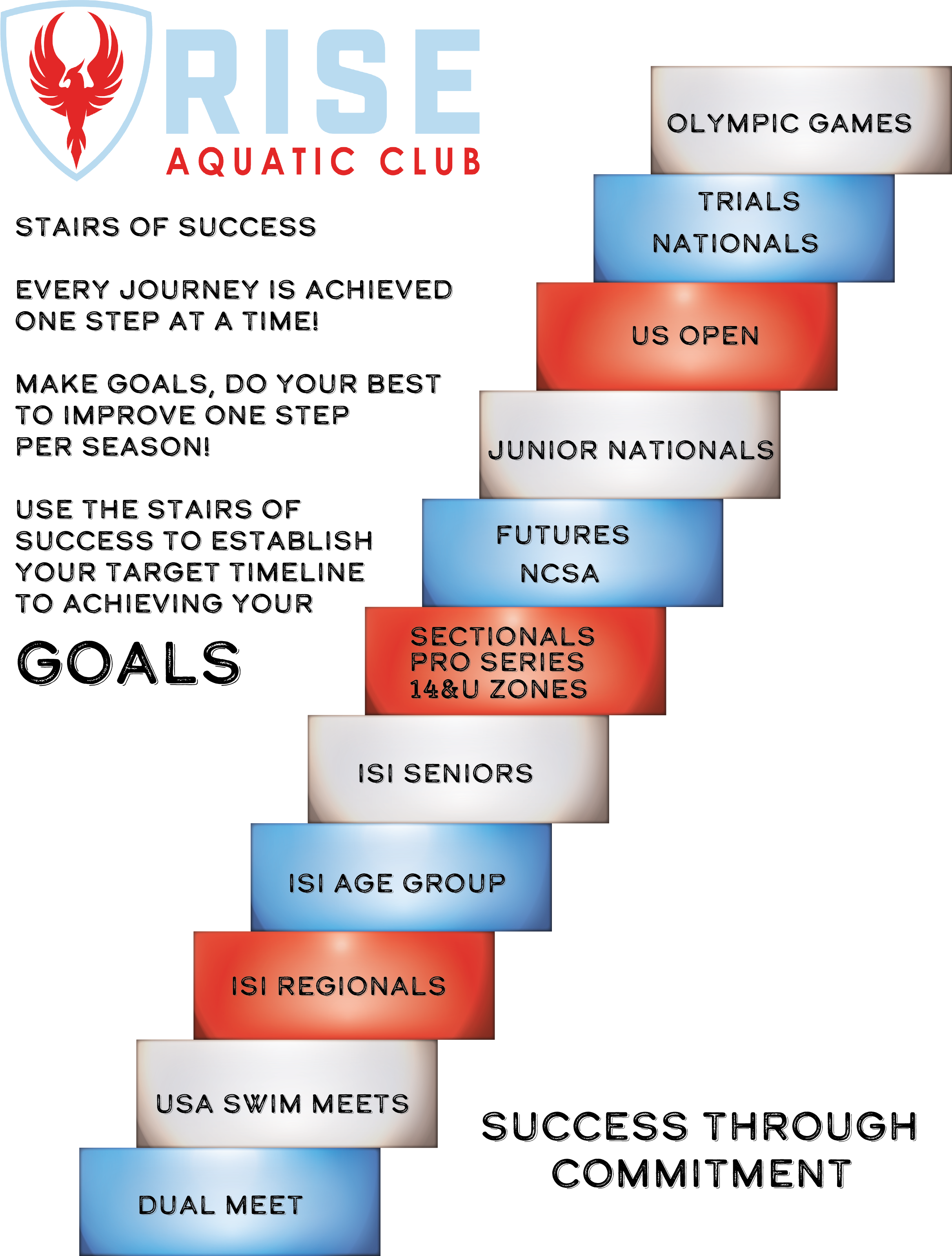 RISE
AQUATIC CLUB

STAIRS OF SUCCESS

EVERY JOURNEY IS ACHIEVED ONE STEP AT A TIME!

MAKE GOALS, DO YOUR BEST TO IMPROVE ONE STEP PER SEASON!

USE THE STAIRS OF SUCCESS TO ESTABLISH YOUR TARGET TIMELINE TO ACHIEVING YOUR

GOALS

OLYMPIC GAMES

TRIALS
NATIONALS

US OPEN

JUNIOR NATIONALS

FUTURES
NCSA

SECTIONALS
PRO SERIES
14&U ZONES

ISI SENIORS

ISI AGE GROUP

ISI REGIONALS

USA SWIM MEETS

DUAL MEET

SUCCESS THROUGH COMMITMENT